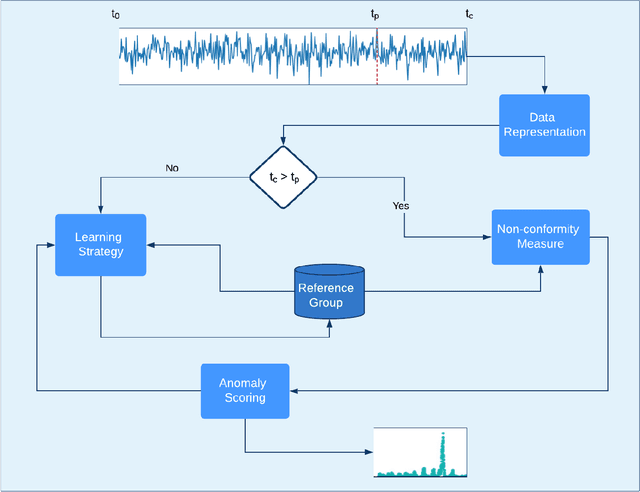 $t_0$ $t_p$ $t_c$

Data Representation

$t_c > t_p$

No

Yes

Learning Strategy

Non-conformity Measure

Reference Group

Anomaly Scoring